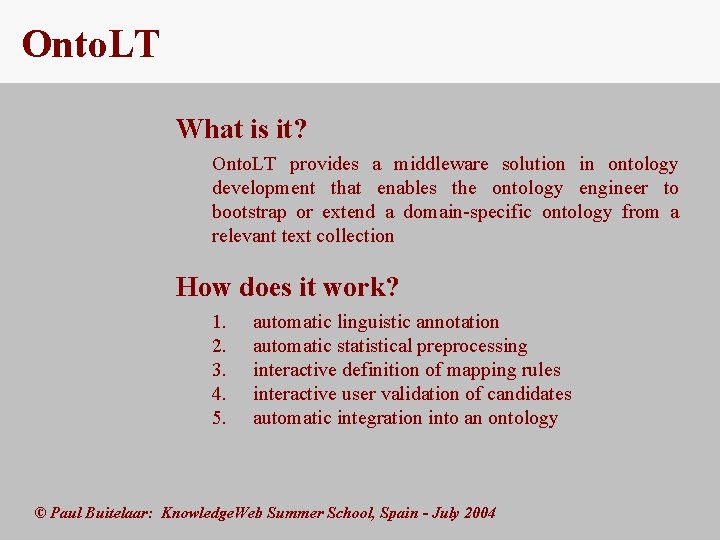 OntoLT

What is it?

OntoLT provides a middleware solution in ontology development that enables the ontology engineer to bootstrap or extend a domain-specific ontology from a relevant text collection

How does it work?

1. automatic linguistic annotation
2. automatic statistical preprocessing
3. interactive definition of mapping rules
4. interactive user validation of candidates
5. automatic integration into an ontology

© Paul Buitelaar: KnowledgeWeb Summer School, Spain - July 2004